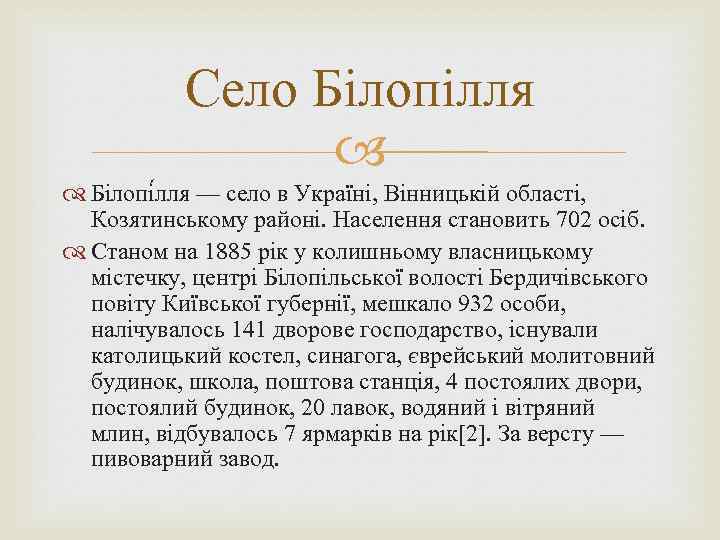 Село Білопілля

Білопі́лля — село в Україні, Вінницькій області, Козятинському районі. Населення становить 702 осіб.

Станом на 1885 рік у колишньому власницькому містечку, центрі Білопільської волості Бердичівського повіту Київської губернії, мешкало 932 особи, налічувалось 141 дворове господарство, існували католицький костел, синагога, єврейський молитовний будинок, школа, поштова станція, 4 постоялих двори, постоялий будинок, 20 лавок, водяний і вітряний млин, відбувалось 7 ярмарків на рік[2]. За версту — пивоварний завод.